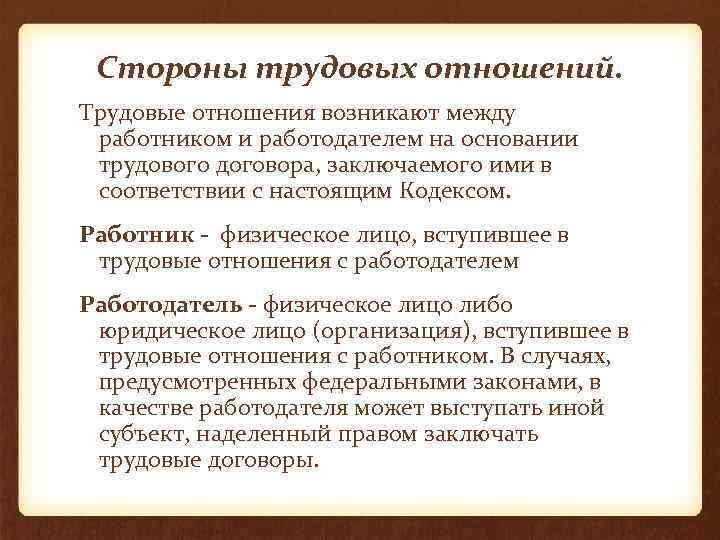 Стороны трудовых отношений.

Трудовые отношения возникают между работником и работодателем на основании трудового договора, заключаемого ими в соответствии с настоящим Кодексом.

Работник - физическое лицо, вступившее в трудовые отношения с работодателем

Работодатель - физическое лицо либо юридическое лицо (организация), вступившее в трудовые отношения с работником. В случаях, предусмотренных федеральными законами, в качестве работодателя может выступать иной субъект, наделенный правом заключать трудовые договоры.